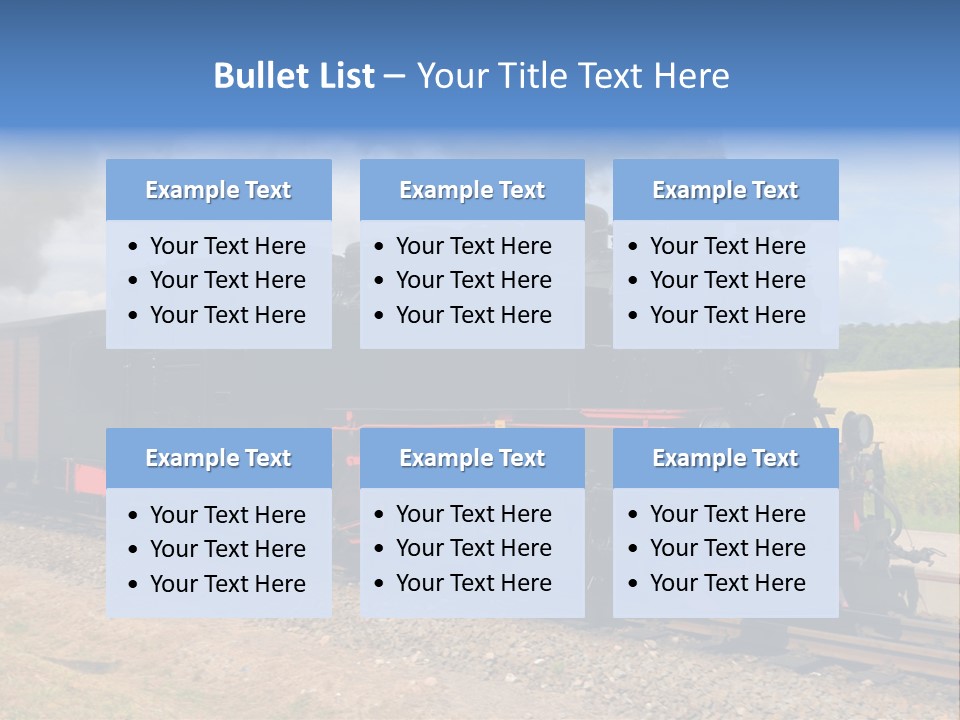 Bullet List – Your Title Text Here

Example Text
• Your Text Here
• Your Text Here
• Your Text Here

Example Text
• Your Text Here
• Your Text Here
• Your Text Here

Example Text
• Your Text Here
• Your Text Here
• Your Text Here

Example Text
• Your Text Here
• Your Text Here
• Your Text Here

Example Text
• Your Text Here
• Your Text Here
• Your Text Here

Example Text
• Your Text Here
• Your Text Here
• Your Text Here